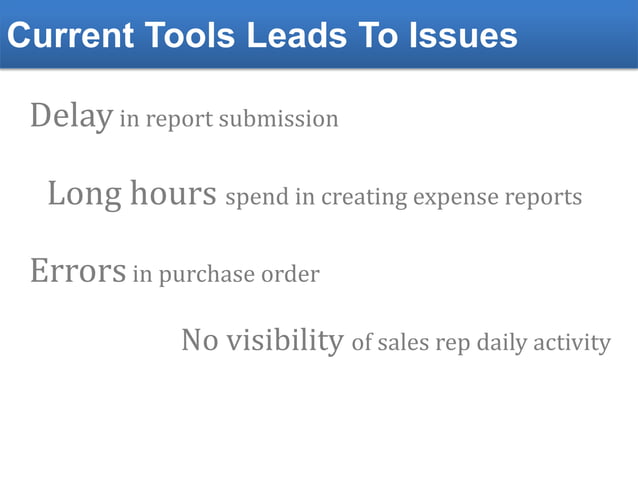 Current Tools Leads To Issues

Delay in report submission

Long hours spend in creating expense reports

Errors in purchase order

No visibility of sales rep daily activity